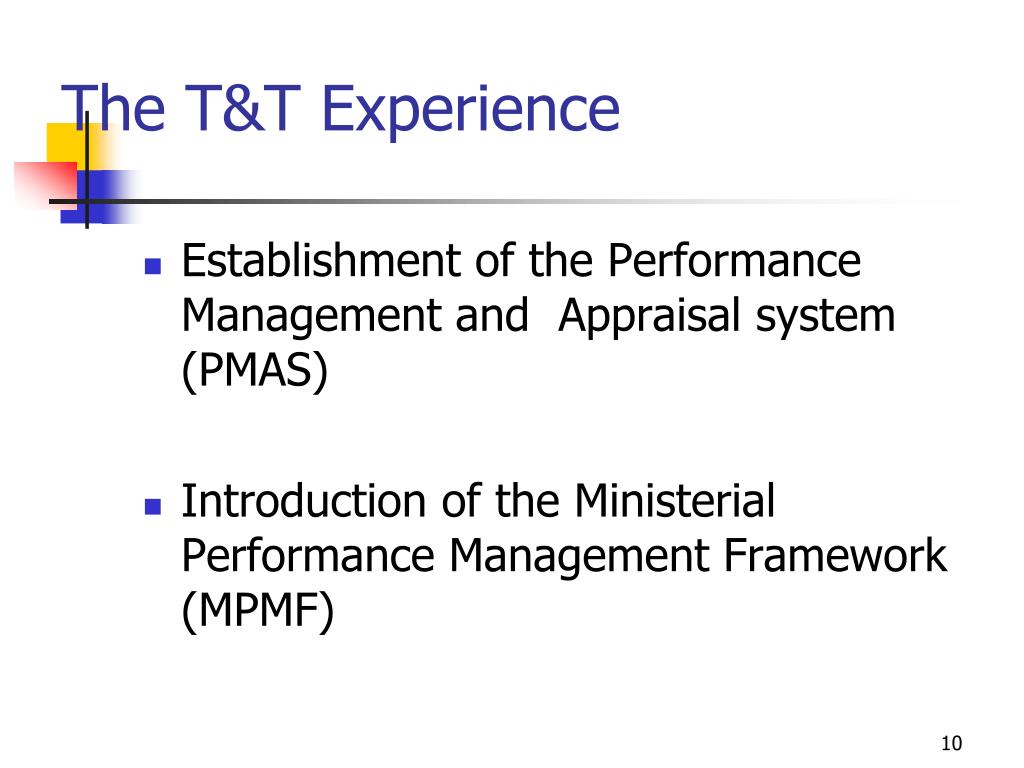 The T&T Experience

- Establishment of the Performance Management and Appraisal system (PMAS)

- Introduction of the Ministerial Performance Management Framework (MPMF)

10